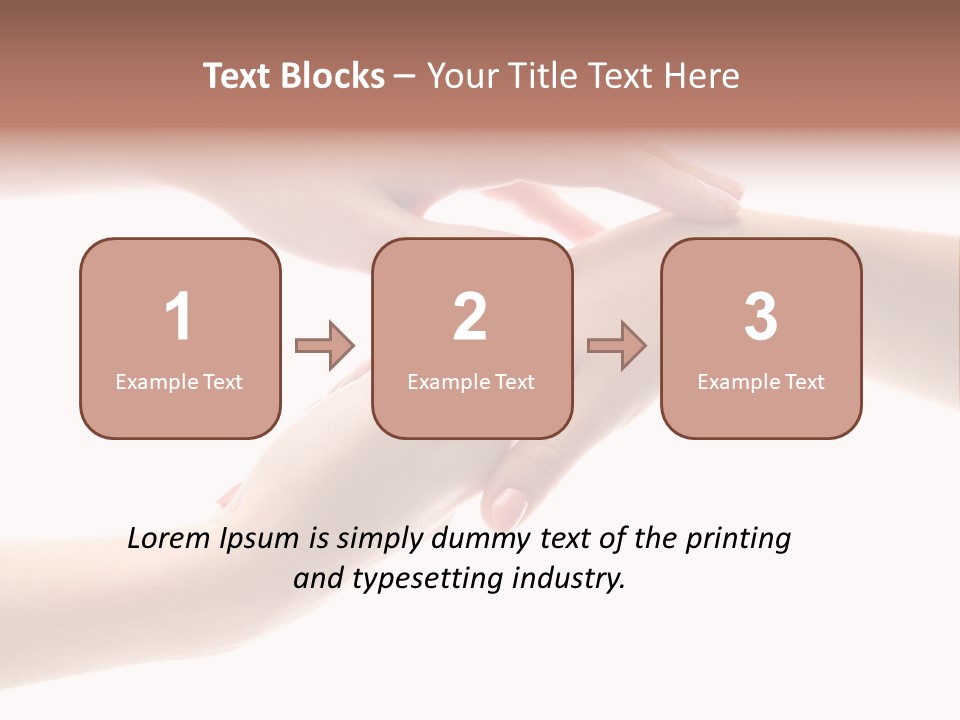 Text Blocks – Your Title Text Here

1
Example Text

2
Example Text

3
Example Text

Lorem Ipsum is simply dummy text of the printing and typesetting industry.